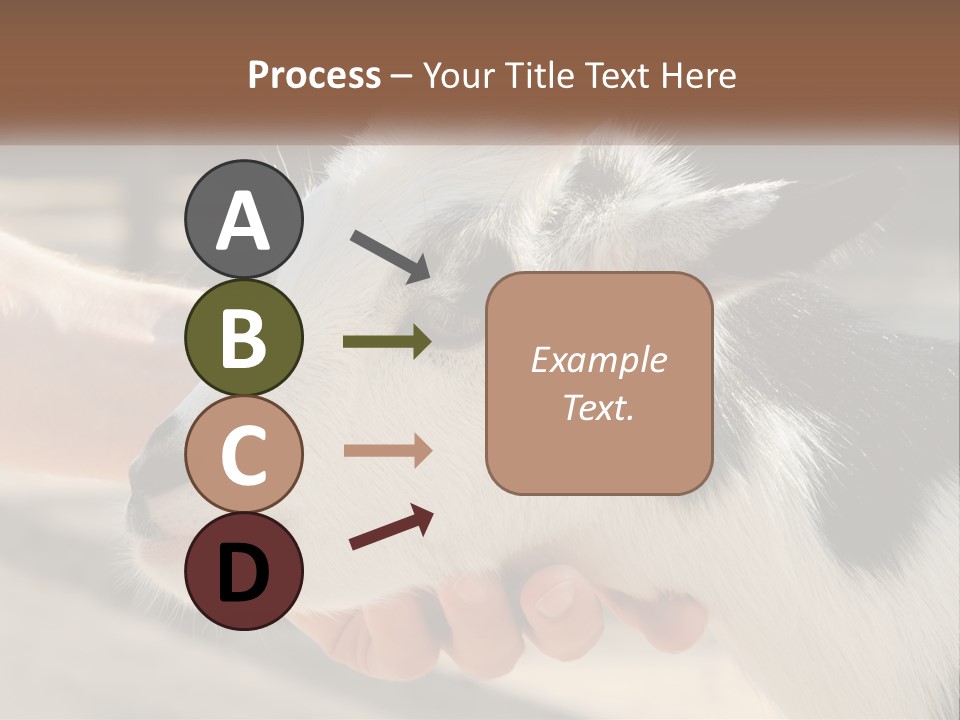 Process – Your Title Text Here

A

B

C

D

Example Text.